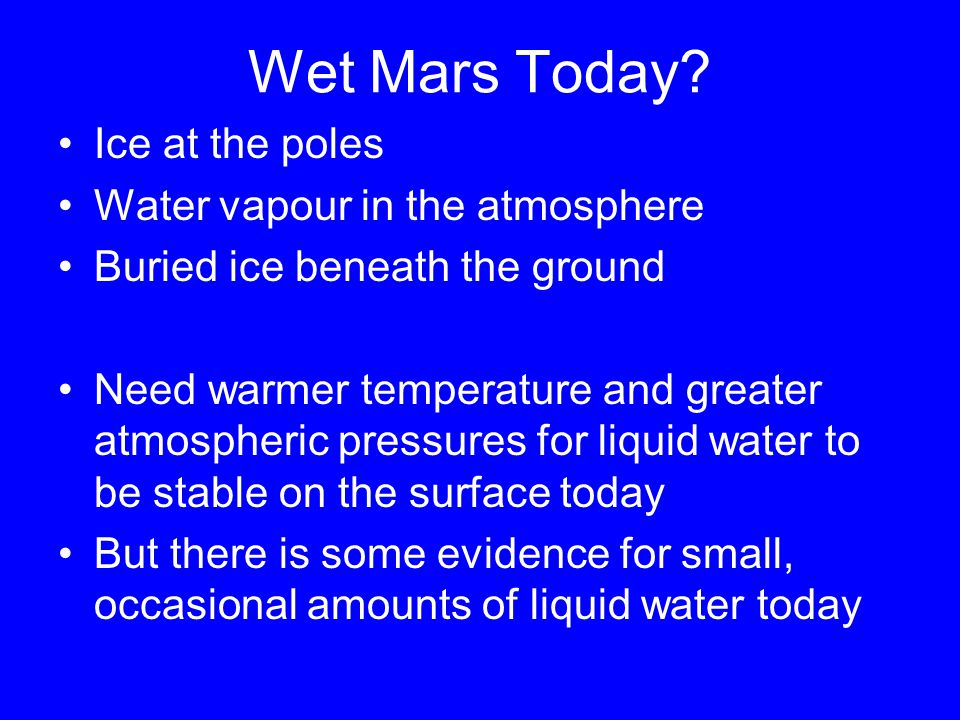 Wet Mars Today?

• Ice at the poles
• Water vapour in the atmosphere
• Buried ice beneath the ground

• Need warmer temperature and greater atmospheric pressures for liquid water to be stable on the surface today
• But there is some evidence for small, occasional amounts of liquid water today